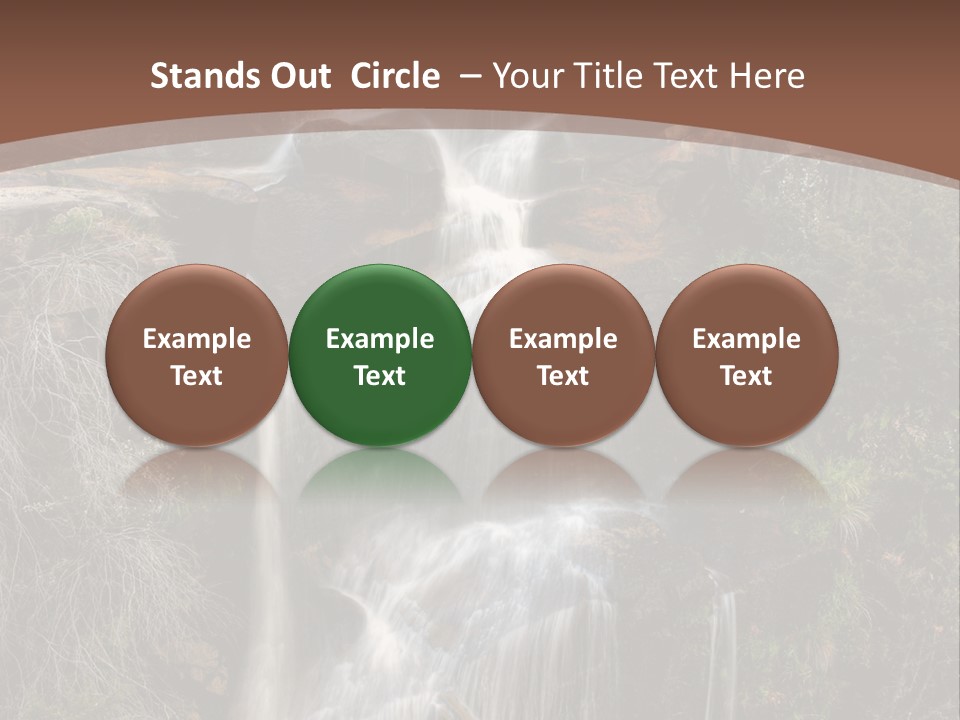 Stands Out Circle – Your Title Text Here

Example Text

Example Text

Example Text

Example Text